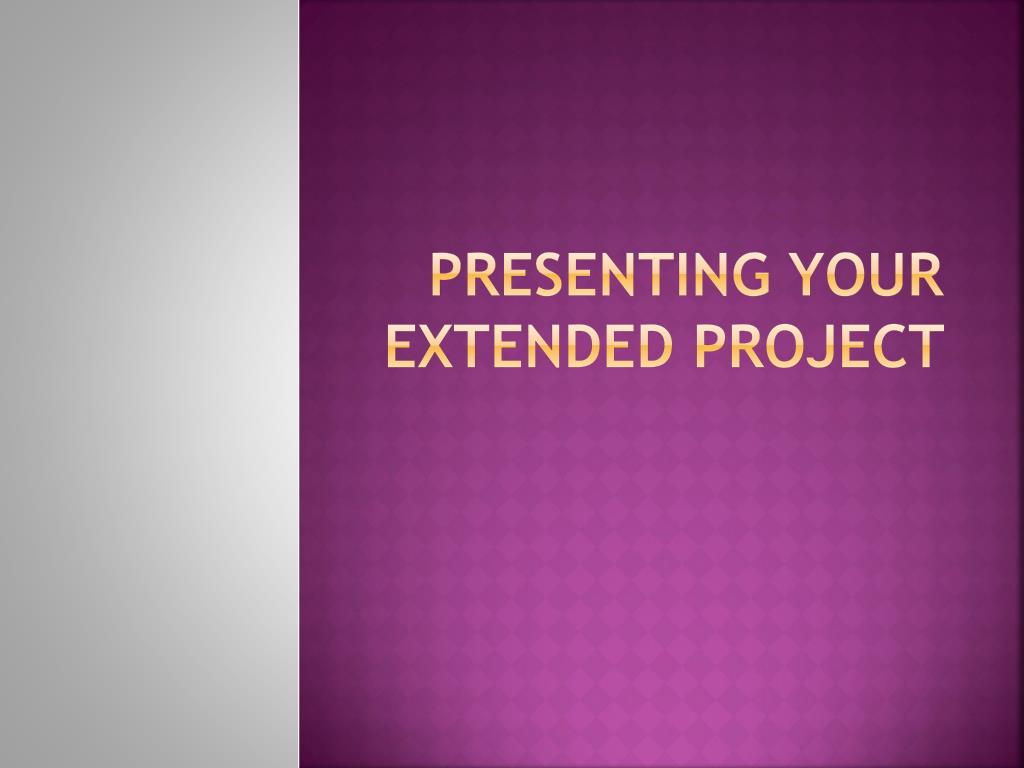 PRESENTING YOUR EXTENDED PROJECT